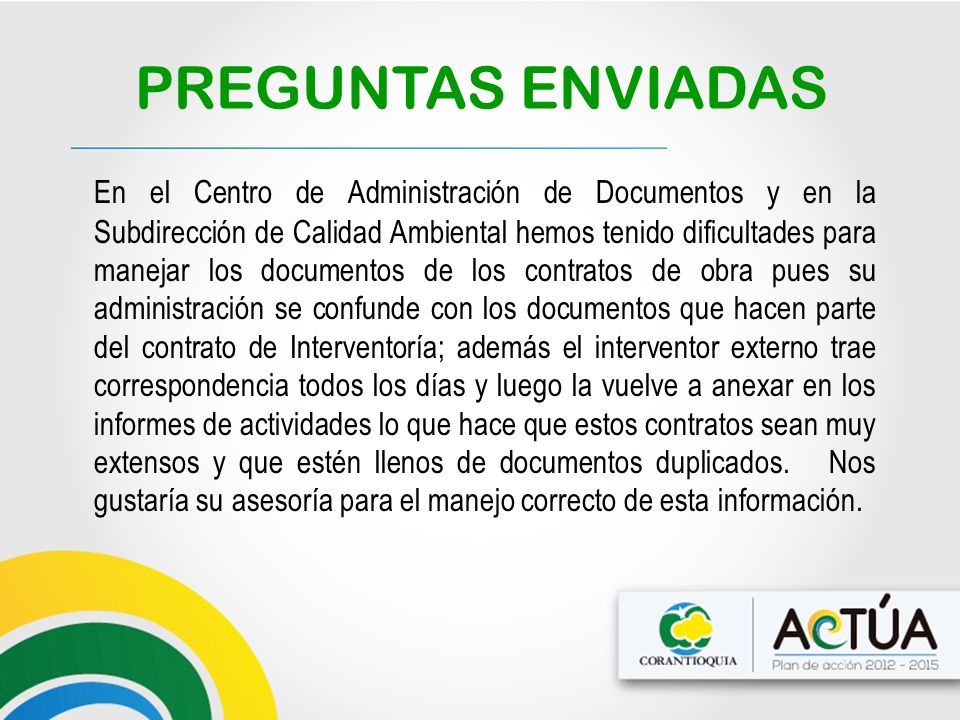 PREGUNTAS ENVIADAS

En el Centro de Administración de Documentos y en la Subdirección de Calidad Ambiental hemos tenido dificultades para manejar los documentos de los contratos de obra pues su administración se confunde con los documentos que hacen parte del contrato de Interventoría; además el interventor externo trae correspondencia todos los días y luego la vuelve a anexar en los informes de actividades lo que hace que estos contratos sean muy extensos y que estén llenos de documentos duplicados. Nos gustaría su asesoría para el manejo correcto de esta información.

CORANTIOQUIA

ACTÚA
Plan de acción 2012 - 2015